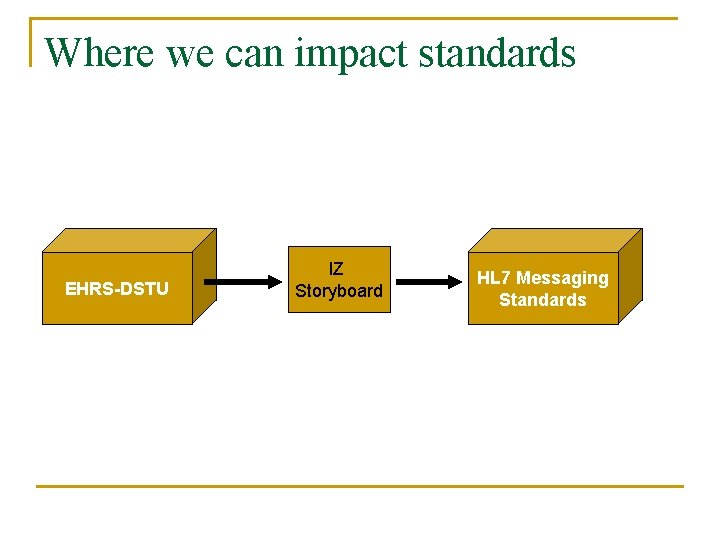 Where we can impact standards

EHRS-DSTU

IZ Storyboard

HL7 Messaging Standards